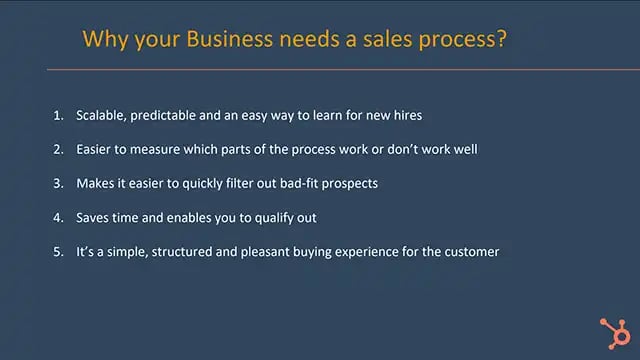 Why your Business needs a sales process?

1. Scalable, predictable and an easy way to learn for new hires
2. Easier to measure which parts of the process work or don't work well
3. Makes it easier to quickly filter out bad-fit prospects
4. Saves time and enables you to qualify out
5. It's a simple, structured and pleasant buying experience for the customer